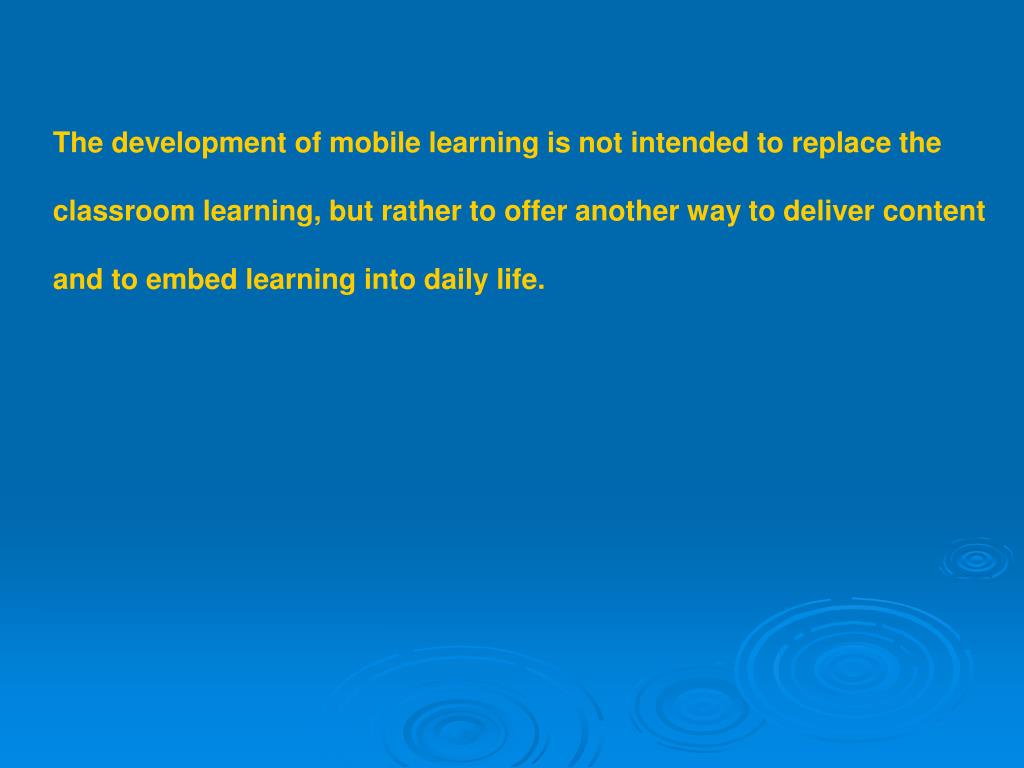 The development of mobile learning is not intended to replace the classroom learning, but rather to offer another way to deliver content and to embed learning into daily life.